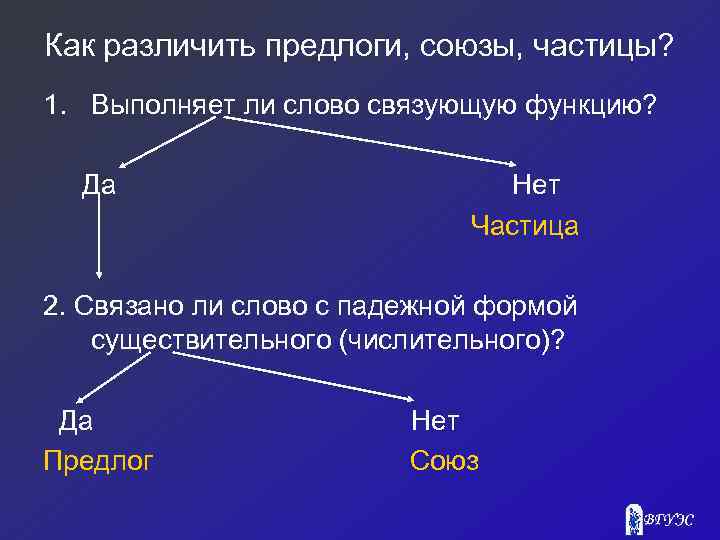 Как различить предлоги, союзы, частицы?

1. Выполняет ли слово связующую функцию?

Да

Нет

Частица

2. Связано ли слово с падежной формой существительного (числительного)?

Да

Предлог

Нет

Союз

ВГУЭС